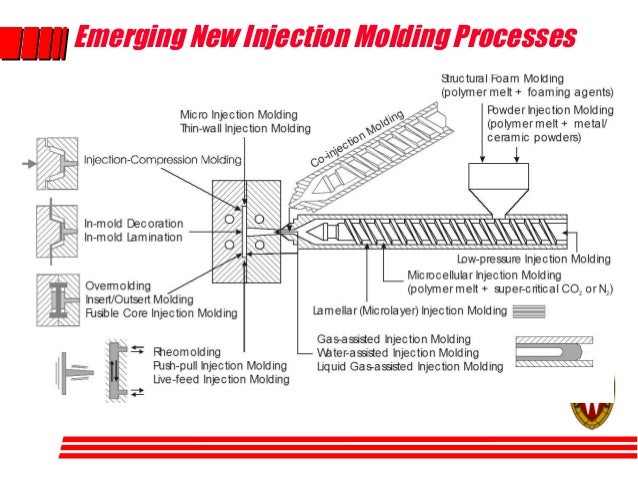 Emerging New Injection Molding Processes

Structural Foam Molding (polymer melt + foaming agents)

Powder Injection Molding (polymer melt + metal/ ceramic powders)

Micro Injection Molding
Thin-wall Injection Molding

Co-injection Molding

Injection-Compression Molding

In-mold Decoration
In-mold Lamination

Low-pressure Injection Molding

Microcellular Injection Molding (polymer melt + super-critical $CO_2$ or $N_2$)

Overmolding
Insert/Outsert Molding
Fusible Core Injection Molding

Lamellar (Microlayer) Injection Molding

Rheomolding
Push-pull Injection Molding
Live-feed Injection Molding

Gas-assisted Injection Molding
Water-assisted Injection Molding
Liquid Gas-assisted Injection Molding